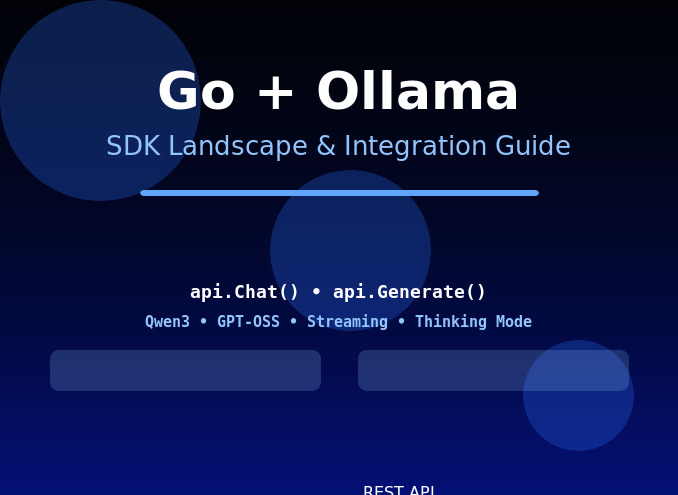 Go + Ollama

SDK Landscape & Integration Guide

api.Chat() • api.Generate()

Qwen3 • GPT-OSS • Streaming • Thinking Mode

REST API